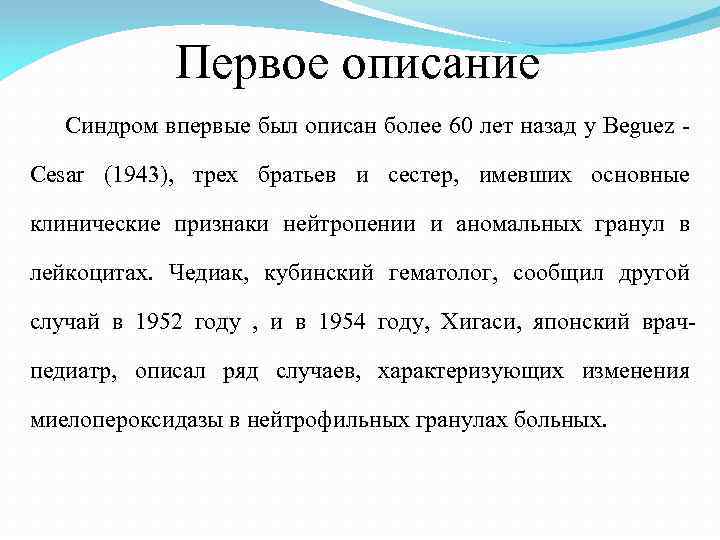 Первое описание

Синдром впервые был описан более 60 лет назад у Beguez - Cesar (1943), трех братьев и сестер, имевших основные клинические признаки нейтропении и аномальных гранул в лейкоцитах. Чедиак, кубинский гематолог, сообщил другой случай в 1952 году , и в 1954 году, Хигаси, японский врач-педиатр, описал ряд случаев, характеризующих изменения миелопероксидазы в нейтрофильных гранулах больных.